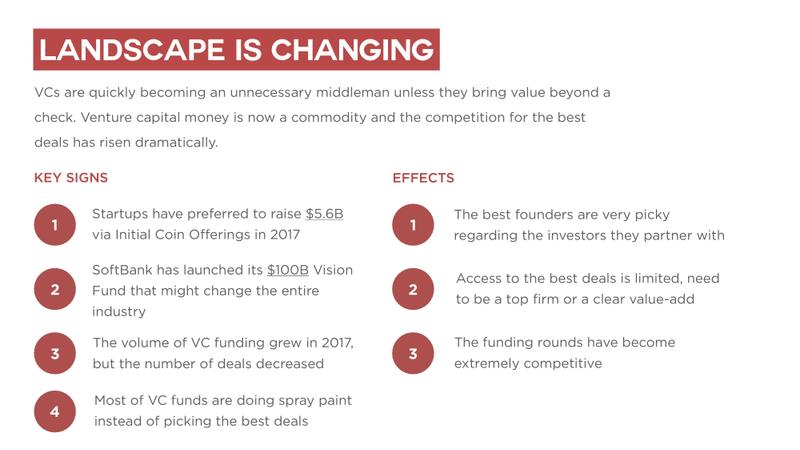 LANDSCAPE IS CHANGING

VCs are quickly becoming an unnecessary middleman unless they bring value beyond a check. Venture capital money is now a commodity and the competition for the best deals has risen dramatically.

KEY SIGNS

1 Startups have preferred to raise $5.6B via Initial Coin Offerings in 2017

2 SoftBank has launched its $100B Vision Fund that might change the entire industry

3 The volume of VC funding grew in 2017, but the number of deals decreased

4 Most of VC funds are doing spray paint instead of picking the best deals

EFFECTS

1 The best founders are very picky regarding the investors they partner with

2 Access to the best deals is limited, need to be a top firm or a clear value-add

3 The funding rounds have become extremely competitive